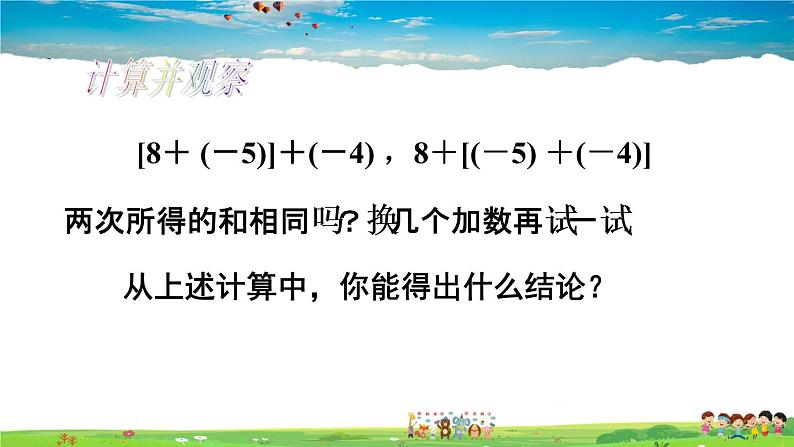 计算并观察

$[8+(-5)]+(-4)$，$8+[(-5)+(-4)]$

两次所得的和相同吗? 换几个加数再试一试

从上述计算中，你能得出什么结论？